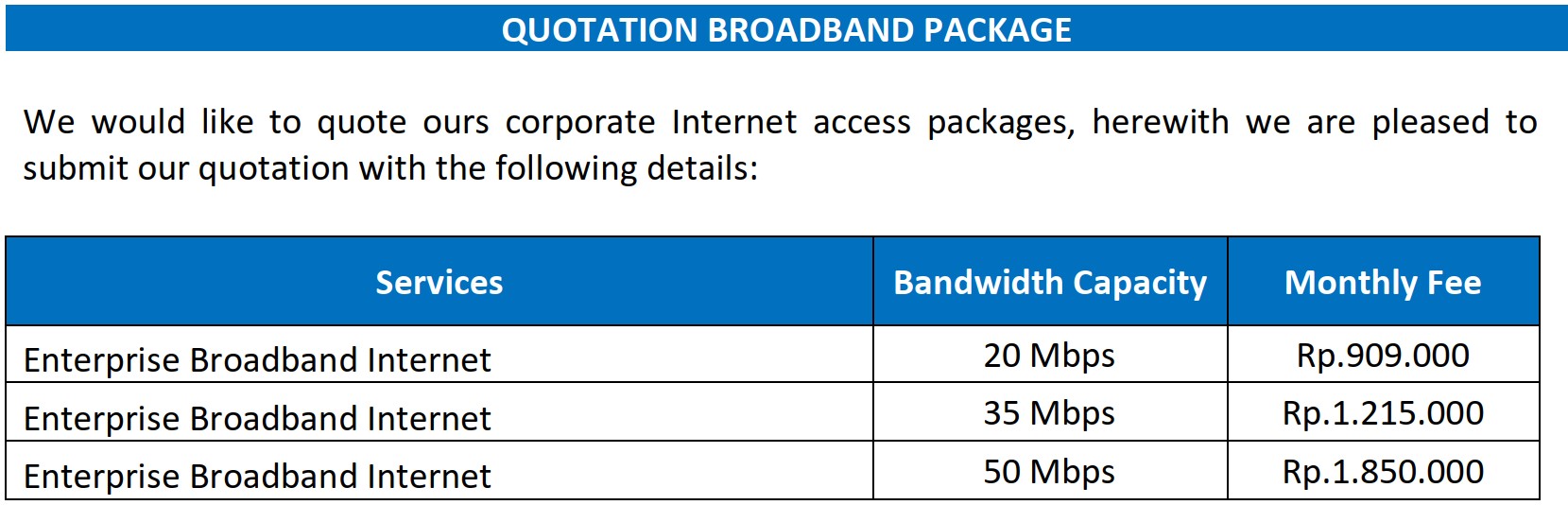 QUOTATION BROADBAND PACKAGE

We would like to quote ours corporate Internet access packages, herewith we are pleased to submit our quotation with the following details:

| Services | Bandwidth Capacity | Monthly Fee |
|---|---|---|
| Enterprise Broadband Internet | 20 Mbps | Rp.909.000 |
| Enterprise Broadband Internet | 35 Mbps | Rp.1.215.000 |
| Enterprise Broadband Internet | 50 Mbps | Rp.1.850.000 |